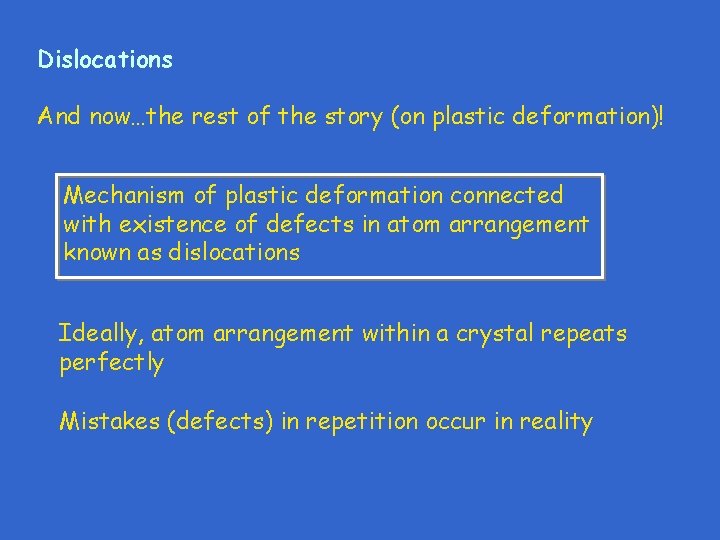 Dislocations

And now…the rest of the story (on plastic deformation)!

Mechanism of plastic deformation connected with existence of defects in atom arrangement known as dislocations

Ideally, atom arrangement within a crystal repeats perfectly

Mistakes (defects) in repetition occur in reality